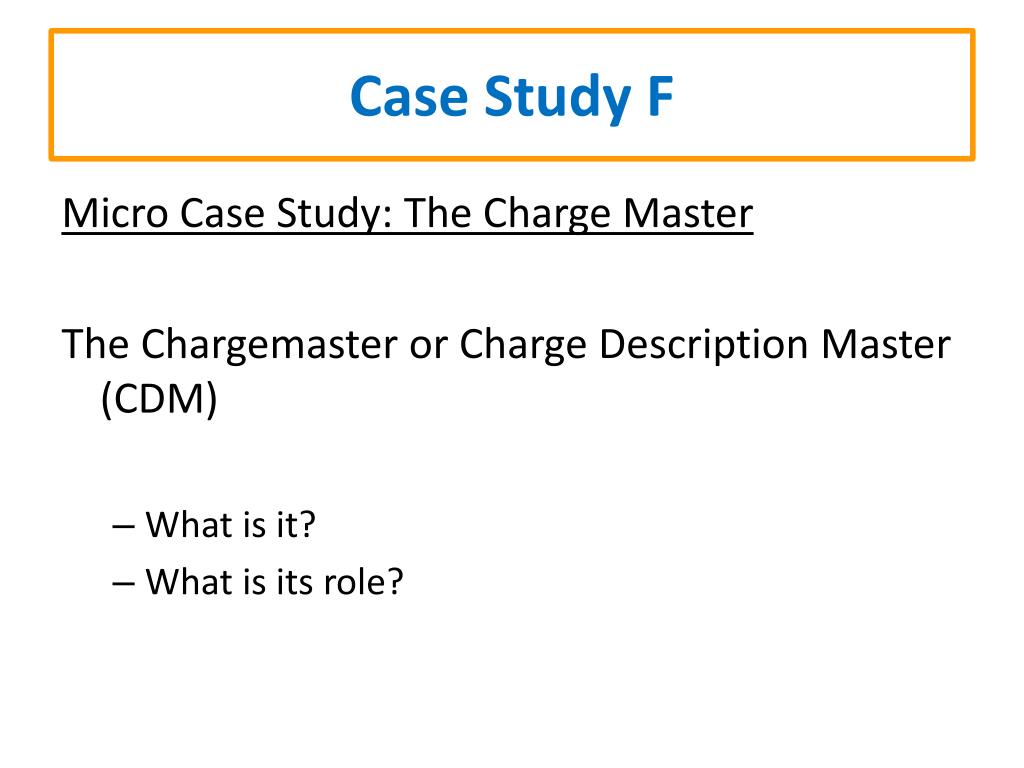 Case Study F

Micro Case Study: The Charge Master

The Chargemaster or Charge Description Master (CDM)

– What is it?
– What is its role?